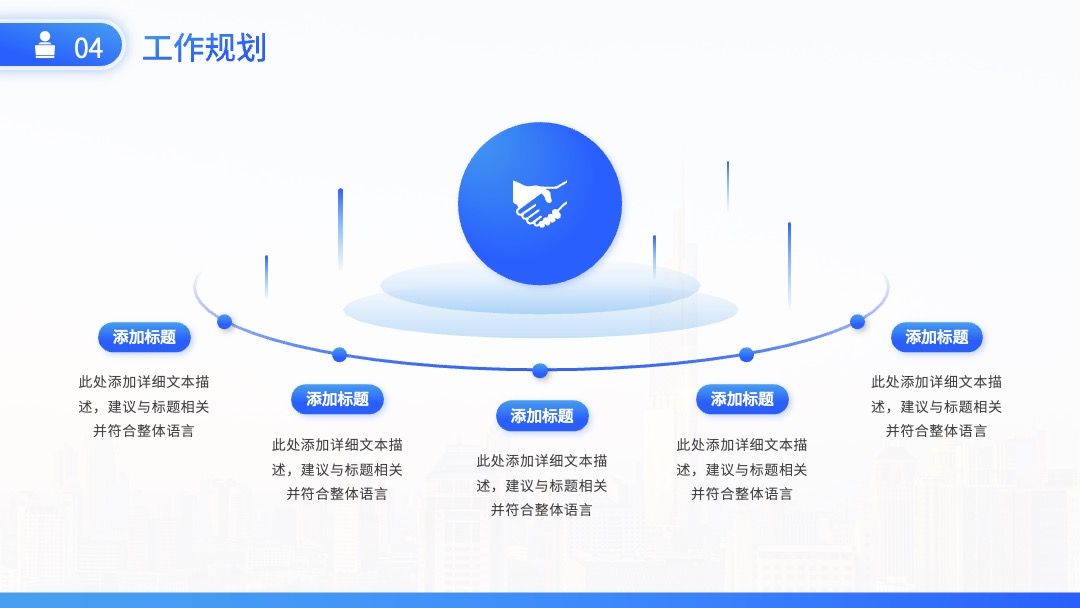 04 工作规划

添加标题
此处添加详细文本描述，建议与标题相关并符合整体语言

添加标题
此处添加详细文本描述，建议与标题相关并符合整体语言

添加标题
此处添加详细文本描述，建议与标题相关并符合整体语言

添加标题
此处添加详细文本描述，建议与标题相关并符合整体语言

添加标题
此处添加详细文本描述，建议与标题相关并符合整体语言